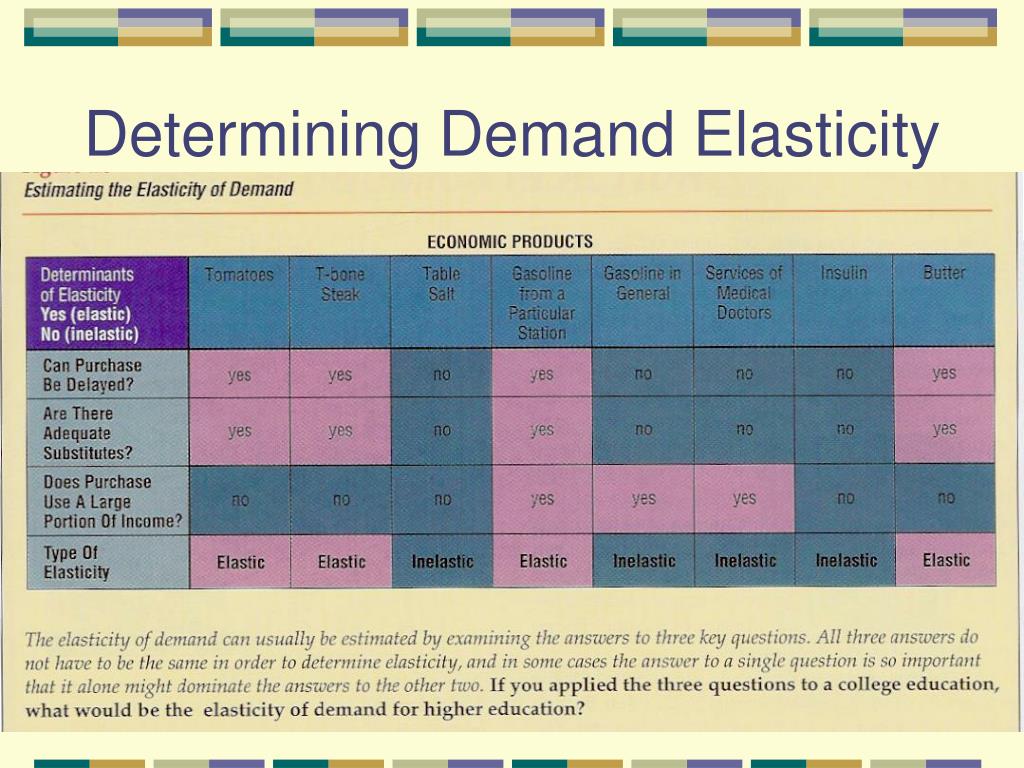 Determining Demand Elasticity

Estimating the Elasticity of Demand

ECONOMIC PRODUCTS

| Determinants of Elasticity Yes (elastic) No (inelastic) | Tomatoes | T-bone Steak | Table Salt | Gasoline from a Particular Station | Gasoline in General | Services of Medical Doctors | Insulin | Butter |
|---|---|---|---|---|---|---|---|---|
| Can Purchase Be Delayed? | yes | yes | no | yes | no | no | no | yes |
| Are There Adequate Substitutes? | yes | yes | no | yes | no | no | no | yes |
| Does Purchase Use A Large Portion Of Income? | no | no | no | yes | yes | yes | no | no |
| Type Of Elasticity | Elastic | Elastic | Inelastic | Elastic | Inelastic | Inelastic | Inelastic | Elastic |

The elasticity of demand can usually be estimated by examining the answers to three key questions. All three answers do not have to be the same in order to determine elasticity, and in some cases the answer to a single question is so important that it alone might dominate the answers to the other two. If you applied the three questions to a college education, what would be the elasticity of demand for higher education?